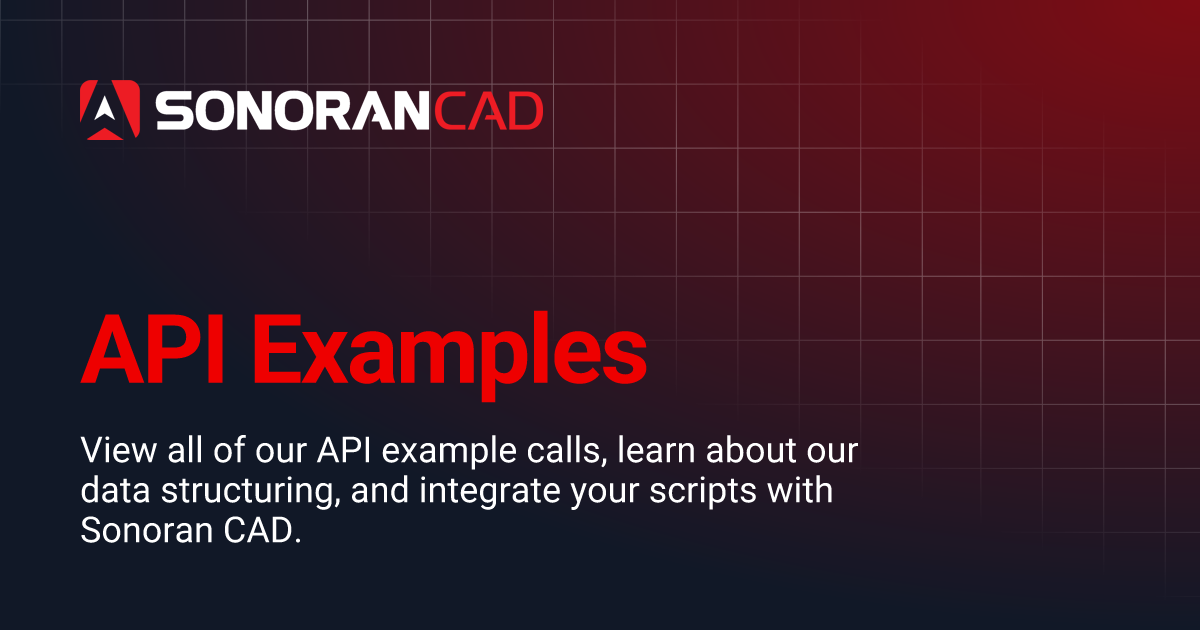 SONORANCAD

API Examples

View all of our API example calls, learn about our data structuring, and integrate your scripts with Sonoran CAD.